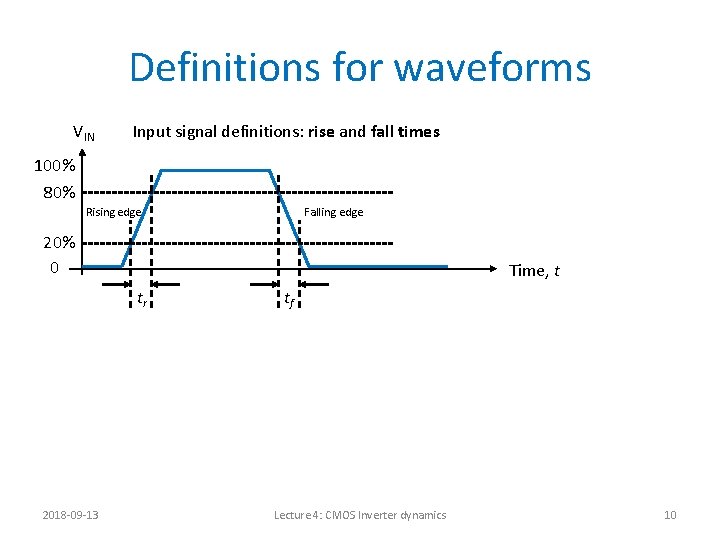 Definitions for waveforms

$V_{IN}$

Input signal definitions: rise and fall times

100%

80%

Rising edge

Falling edge

20%

0

Time, $t$

$t_r$

$t_f$

2018-09-13

Lecture 4: CMOS Inverter dynamics

10